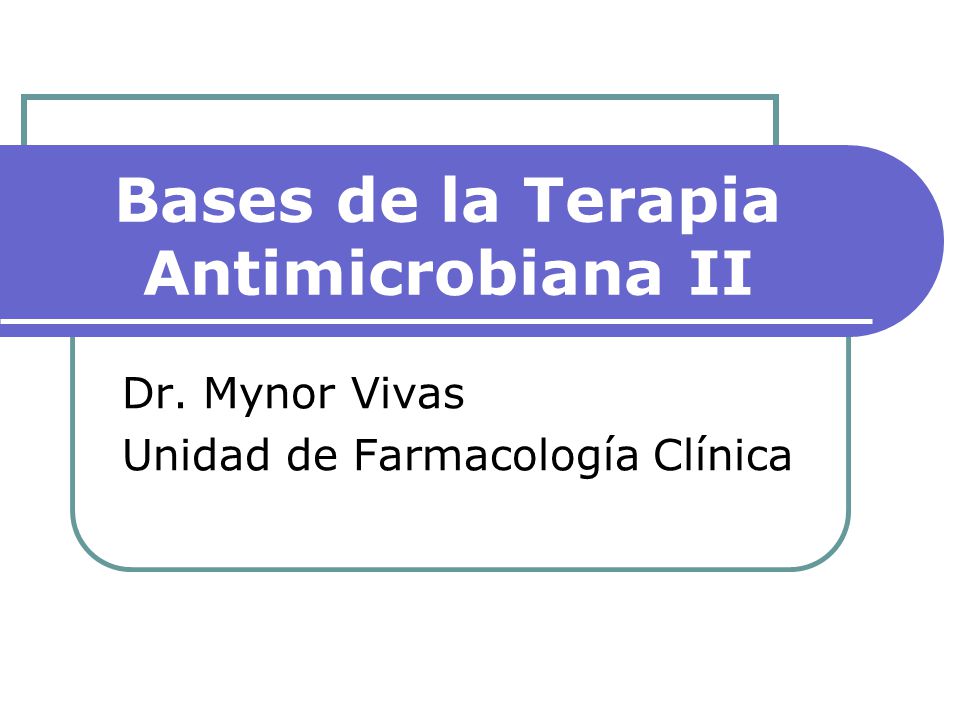 Bases de la Terapia Antimicrobiana II

Dr. Mynor Vivas
Unidad de Farmacología Clínica